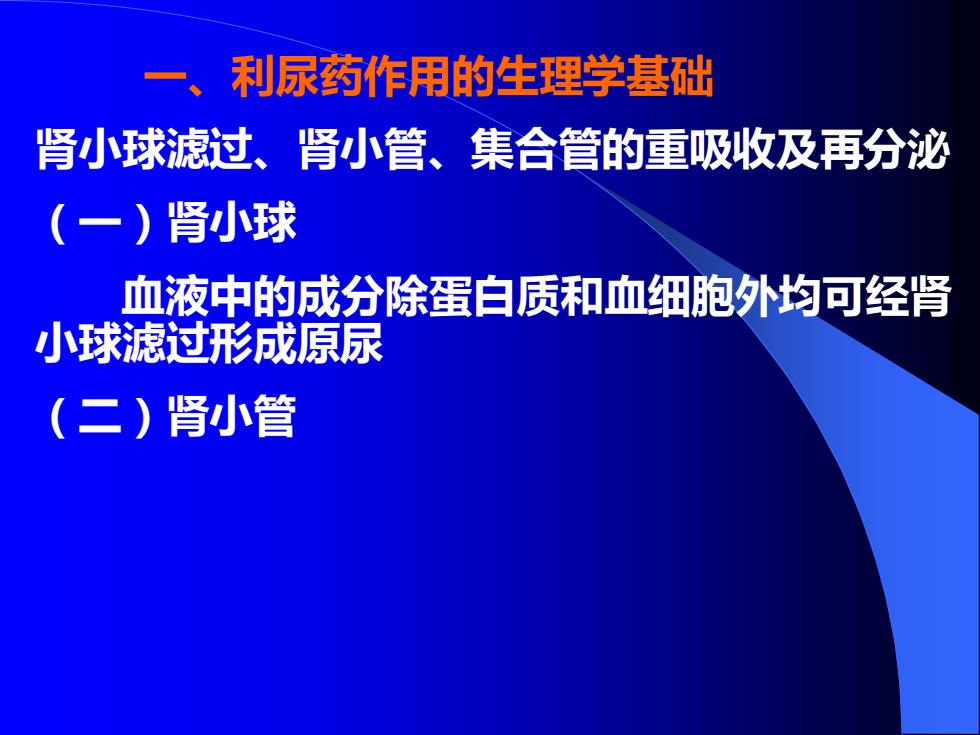 一、利尿药作用的生理学基础

肾小球滤过、肾小管、集合管的重吸收及再分泌

（一）肾小球

血液中的成分除蛋白质和血细胞外均可经肾小球滤过形成原尿

（二）肾小管